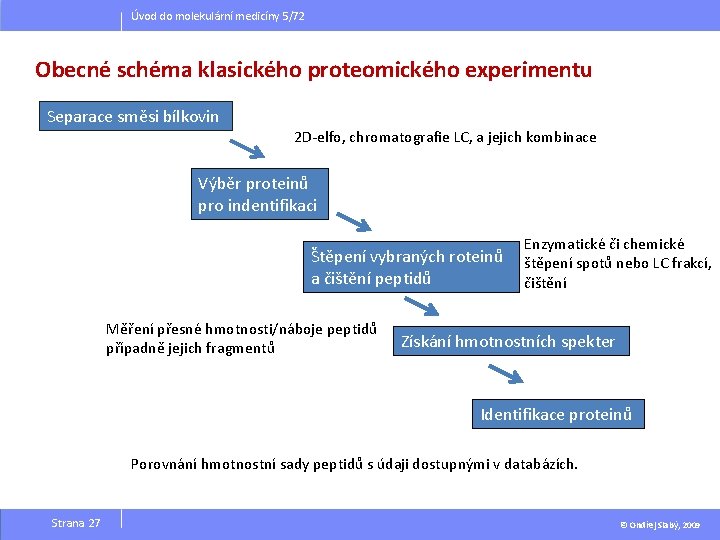 Úvod do molekulární medicíny 5/72

Obecné schéma klasického proteomického experimentu

Separace směsi bílkovin

2D-elfo, chromatografie LC, a jejich kombinace

Výběr proteinů pro indentifikaci

Štěpení vybraných roteinů a čištění peptidů

Enzymatické či chemické štěpení spotů nebo LC frakcí, čištění

Měření přesné hmotnosti/náboje peptidů případně jejich fragmentů

Získání hmotnostních spekter

Identifikace proteinů

Porovnání hmotnostní sady peptidů s údaji dostupnými v databázích.

Strana 27

© Ondřej Slabý, 2009